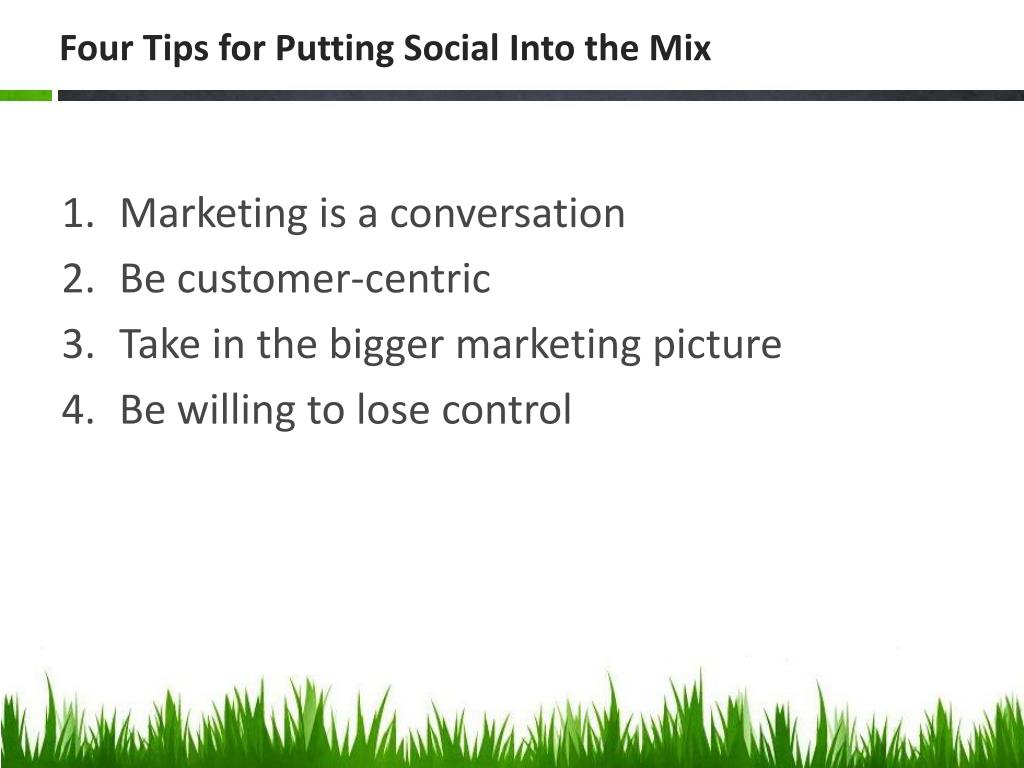 Four Tips for Putting Social Into the Mix

1. Marketing is a conversation
2. Be customer-centric
3. Take in the bigger marketing picture
4. Be willing to lose control